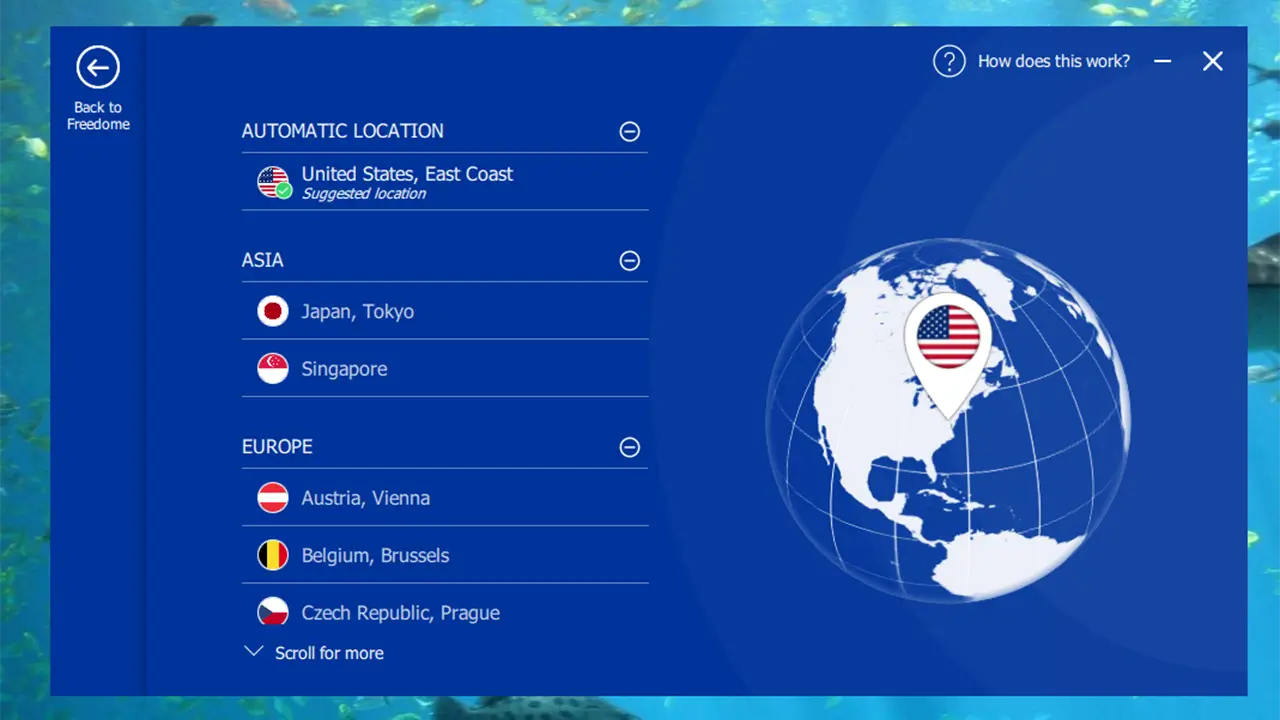 Back to Freedome

How does this work?

AUTOMATIC LOCATION

United States, East Coast
Suggested location

ASIA

Japan, Tokyo

Singapore

EUROPE

Austria, Vienna

Belgium, Brussels

Czech Republic, Prague

Scroll for more